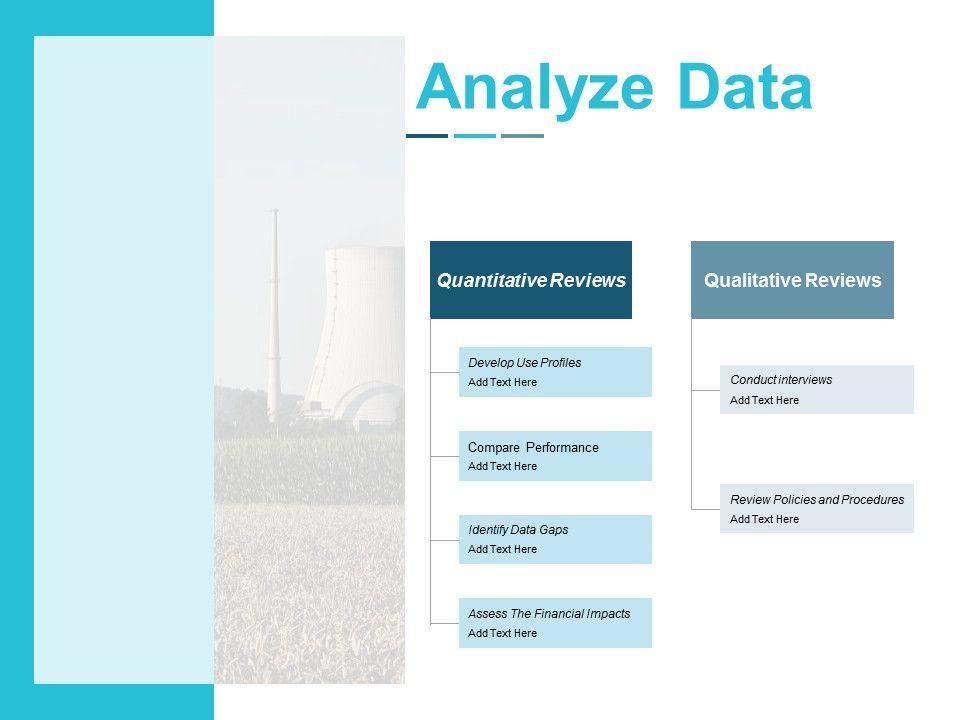 Analyze Data

Quantitative Reviews

Develop Use Profiles
Add Text Here

Compare Performance
Add Text Here

Identify Data Gaps
Add Text Here

Assess The Financial Impacts
Add Text Here

Qualitative Reviews

Conduct interviews
Add Text Here

Review Policies and Procedures
Add Text Here